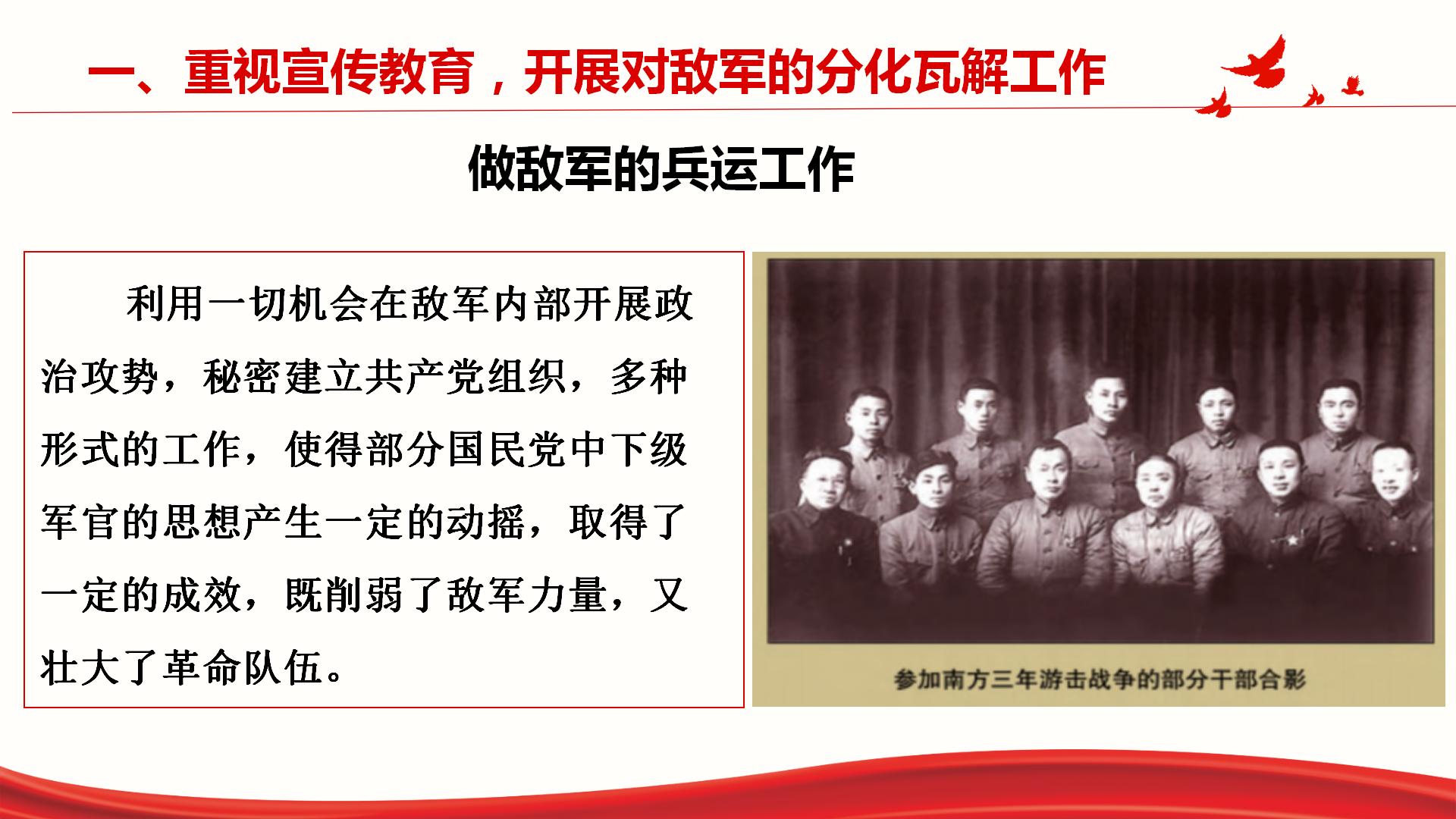 一、重视宣传教育，开展对敌军的分化瓦解工作

做敌军的兵运工作

利用一切机会在敌军内部开展政治攻势，秘密建立共产党组织，多种形式的工作，使得部分国民党中下级军官的思想产生一定的动摇，取得了一定的成效，既削弱了敌军力量，又壮大了革命队伍。

参加南方三年游击战争的部分干部合影